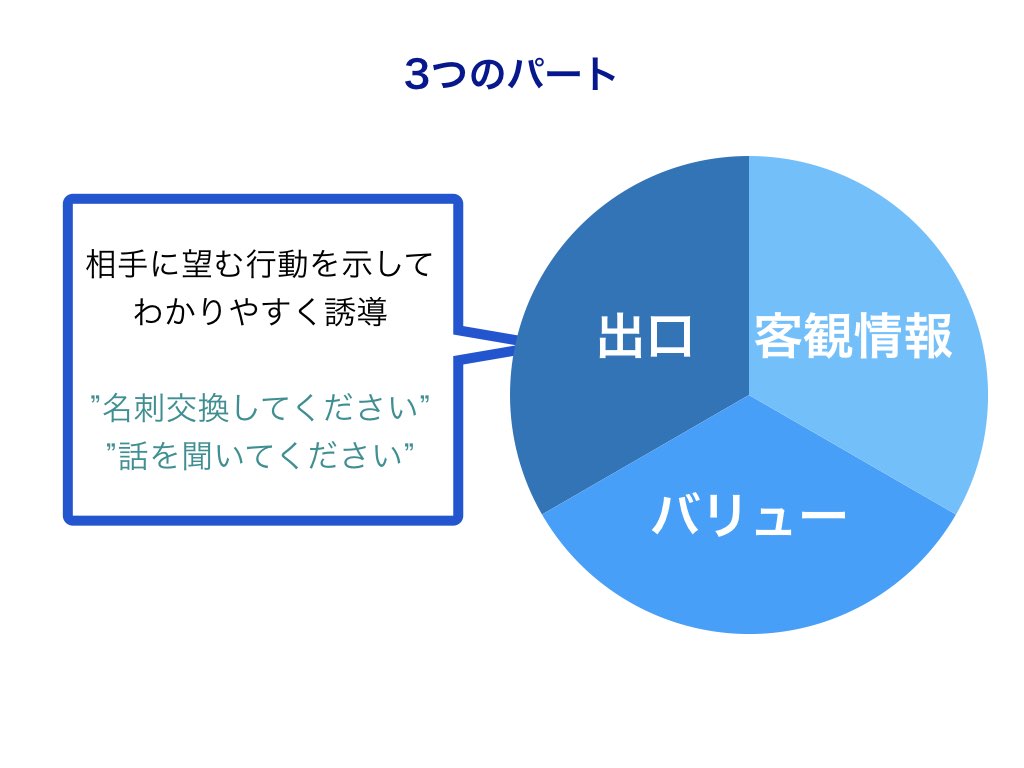 3つのパート

相手に望む行動を示して
わかりやすく誘導

”名刺交換してください”
”話を聞いてください”

出口

客観情報

バリュー